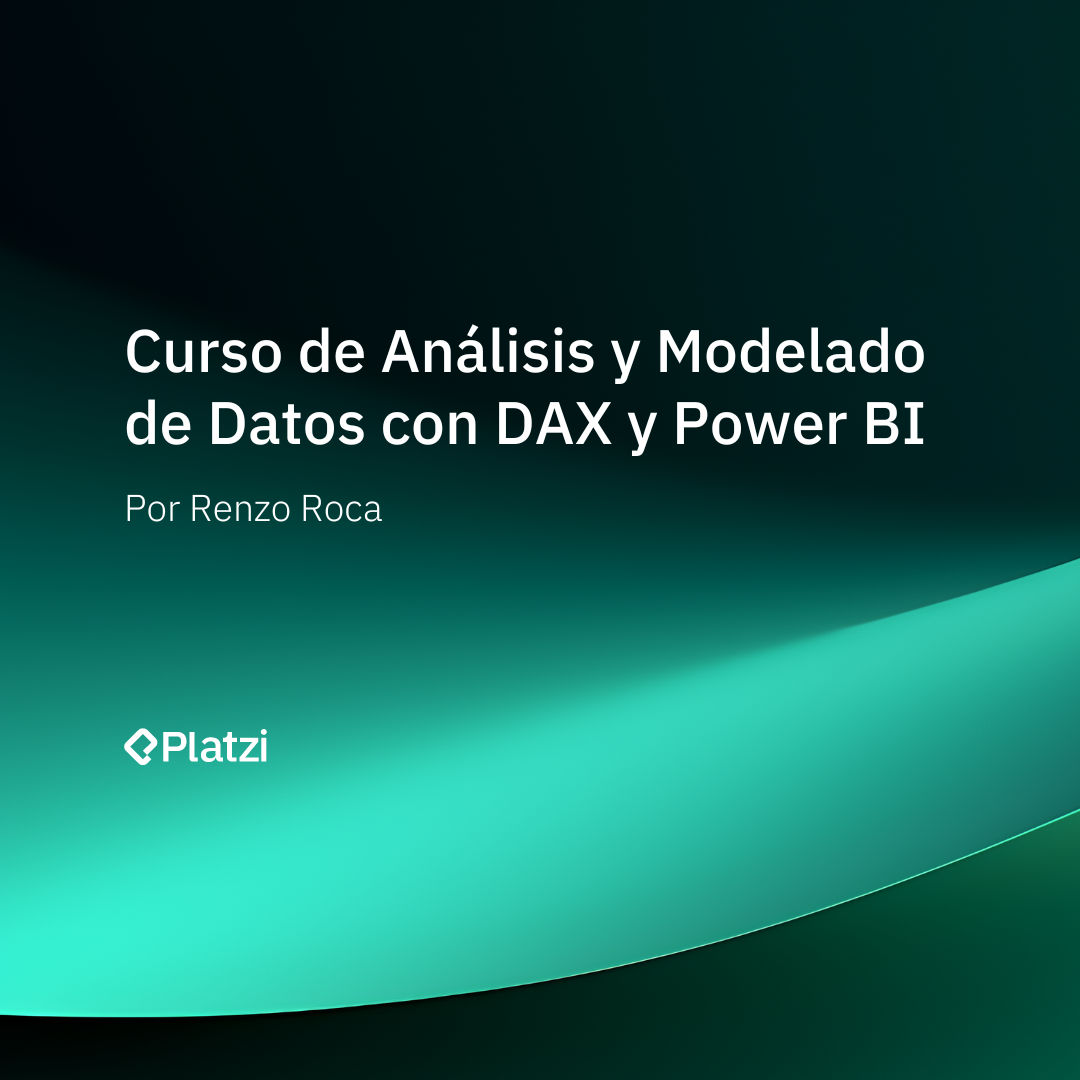 Curso de Análisis y Modelado de Datos con DAX y Power BI

Por Renzo Roca

Platzi